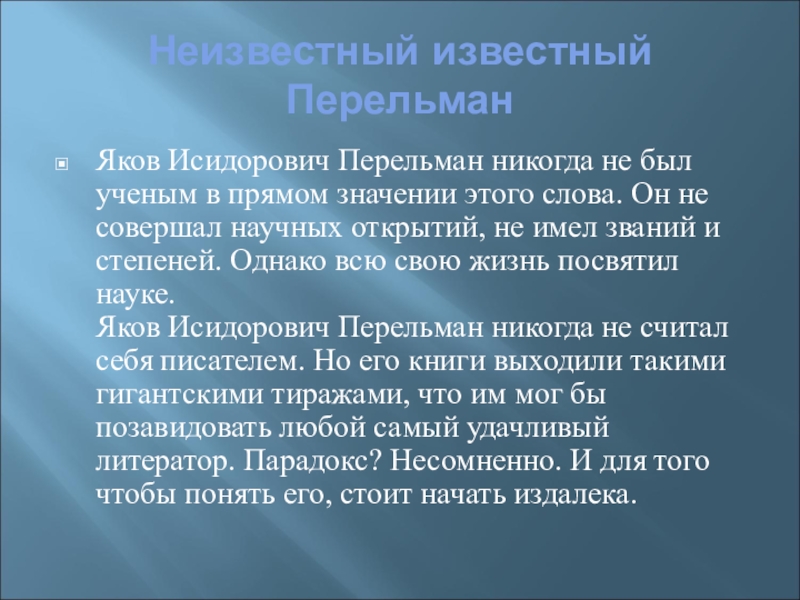 Неизвестный известный Перельман

Яков Исидорович Перельман никогда не был ученым в прямом значении этого слова. Он не совершал научных открытий, не имел званий и степеней. Однако всю свою жизнь посвятил науке.
Яков Исидорович Перельман никогда не считал себя писателем. Но его книги выходили такими гигантскими тиражами, что им мог бы позавидовать любой самый удачливый литератор. Парадокс? Несомненно. И для того чтобы понять его, стоит начать издалека.